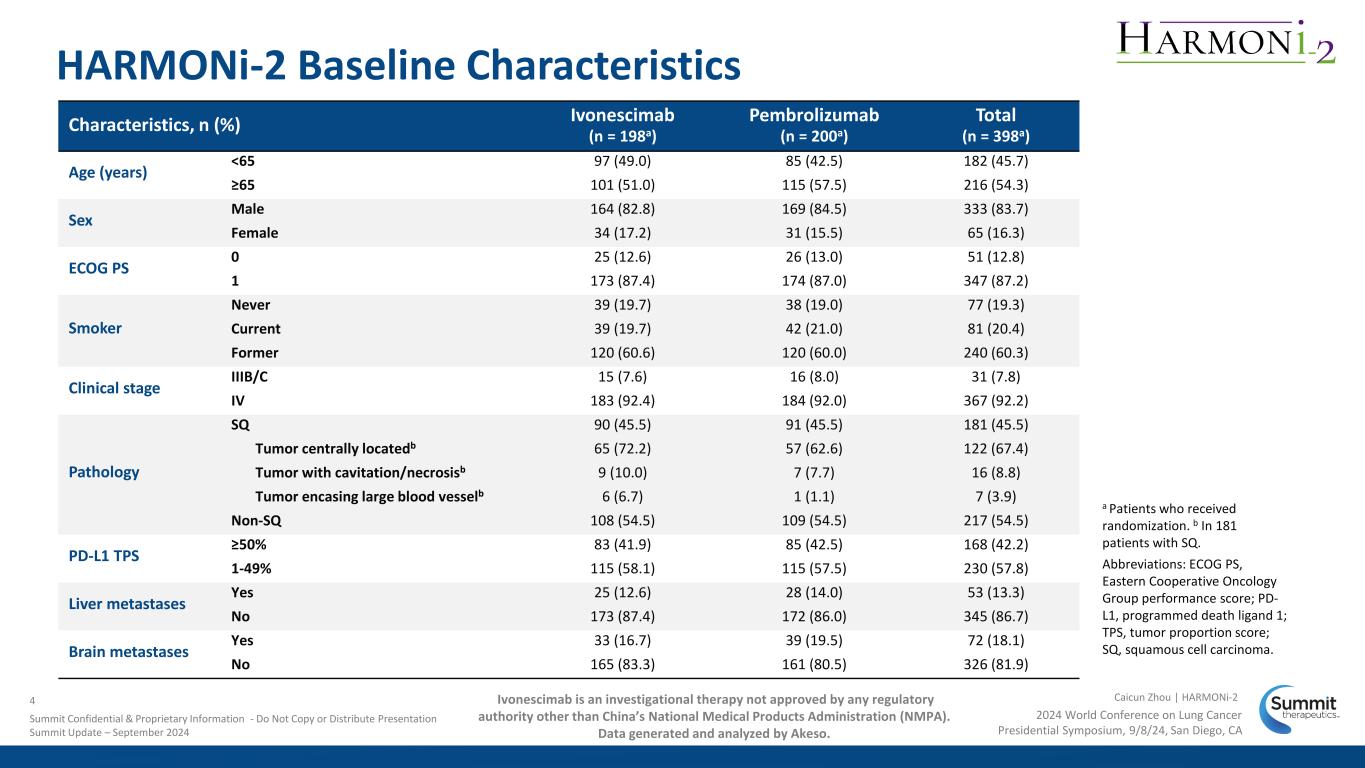 HARMONi-2 Baseline Characteristics

HARMONi-2

| Characteristics, n (%) | | Ivonescimab (n = 198$^a$) | Pembrolizumab (n = 200$^a$) | Total (n = 398$^a$) |
|---|---|---|---|---|
| Age (years) | <65 | 97 (49.0) | 85 (42.5) | 182 (45.7) |
| | ≥65 | 101 (51.0) | 115 (57.5) | 216 (54.3) |
| Sex | Male | 164 (82.8) | 169 (84.5) | 333 (83.7) |
| | Female | 34 (17.2) | 31 (15.5) | 65 (16.3) |
| ECOG PS | 0 | 25 (12.6) | 26 (13.0) | 51 (12.8) |
| | 1 | 173 (87.4) | 174 (87.0) | 347 (87.2) |
| Smoker | Never | 39 (19.7) | 38 (19.0) | 77 (19.3) |
| | Current | 39 (19.7) | 42 (21.0) | 81 (20.4) |
| | Former | 120 (60.6) | 120 (60.0) | 240 (60.3) |
| Clinical stage | IIIB/C | 15 (7.6) | 16 (8.0) | 31 (7.8) |
| | IV | 183 (92.4) | 184 (92.0) | 367 (92.2) |
| Pathology | SQ | 90 (45.5) | 91 (45.5) | 181 (45.5) |
| | Tumor centrally located$^b$ | 65 (72.2) | 57 (62.6) | 122 (67.4) |
| | Tumor with cavitation/necrosis$^b$ | 9 (10.0) | 7 (7.7) | 16 (8.8) |
| | Tumor encasing large blood vessel$^b$ | 6 (6.7) | 1 (1.1) | 7 (3.9) |
| | Non-SQ | 108 (54.5) | 109 (54.5) | 217 (54.5) |
| PD-L1 TPS | ≥50% | 83 (41.9) | 85 (42.5) | 168 (42.2) |
| | 1-49% | 115 (58.1) | 115 (57.5) | 230 (57.8) |
| Liver metastases | Yes | 25 (12.6) | 28 (14.0) | 53 (13.3) |
| | No | 173 (87.4) | 172 (86.0) | 345 (86.7) |
| Brain metastases | Yes | 33 (16.7) | 39 (19.5) | 72 (18.1) |
| | No | 165 (83.3) | 161 (80.5) | 326 (81.9) |

$^a$ Patients who received randomization. $^b$ In 181 patients with SQ.

Abbreviations: ECOG PS, Eastern Cooperative Oncology Group performance score; PD-L1, programmed death ligand 1; TPS, tumor proportion score; SQ, squamous cell carcinoma.

4

Summit Confidential & Proprietary Information - Do Not Copy or Distribute Presentation
Summit Update – September 2024

Ivonescimab is an investigational therapy not approved by any regulatory authority other than China's National Medical Products Administration (NMPA). Data generated and analyzed by Akeso.

Caicun Zhou | HARMONi-2
2024 World Conference on Lung Cancer
Presidential Symposium, 9/8/24, San Diego, CA

Summit therapeutics